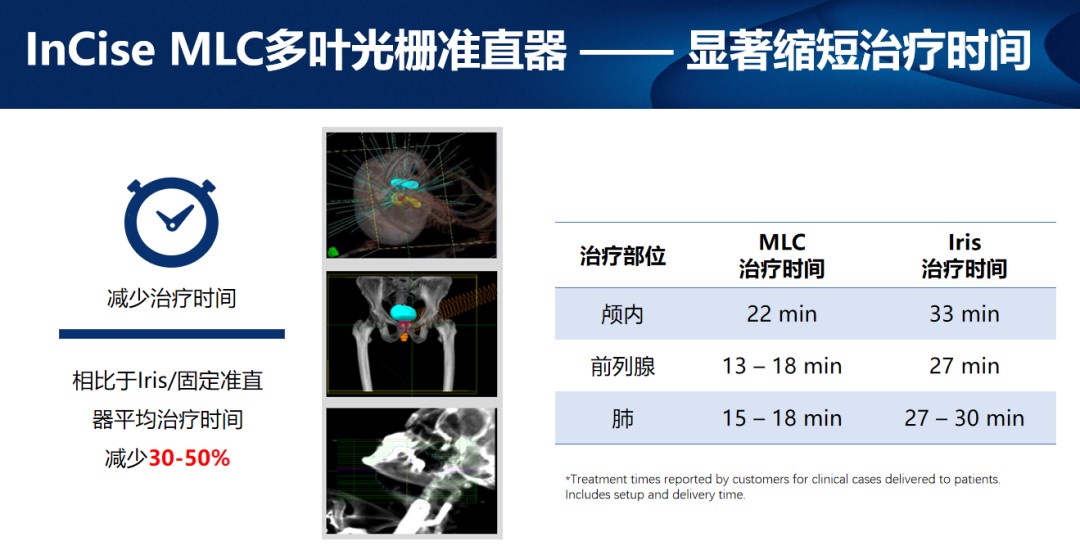 InCise MLC多叶光栅准直器 —— 显著缩短治疗时间

减少治疗时间

相比于Iris/固定准直器平均治疗时间减少30-50%

| 治疗部位 | MLC 治疗时间 | Iris 治疗时间 |
|---|---|---|
| 颅内 | 22 min | 33 min |
| 前列腺 | 13 – 18 min | 27 min |
| 肺 | 15 – 18 min | 27 – 30 min |

*Treatment times reported by customers for clinical cases delivered to patients. Includes setup and delivery time.